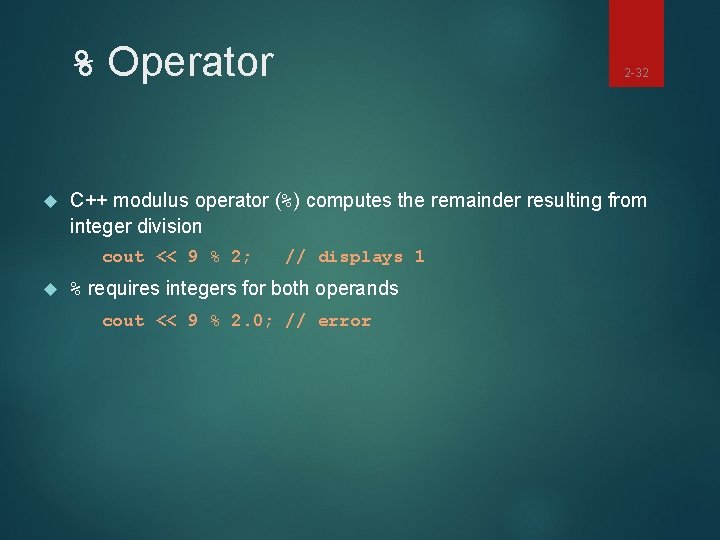 % Operator

2-32

C++ modulus operator (%) computes the remainder resulting from integer division

cout << 9 % 2; // displays 1

% requires integers for both operands

cout << 9 % 2.0; // error